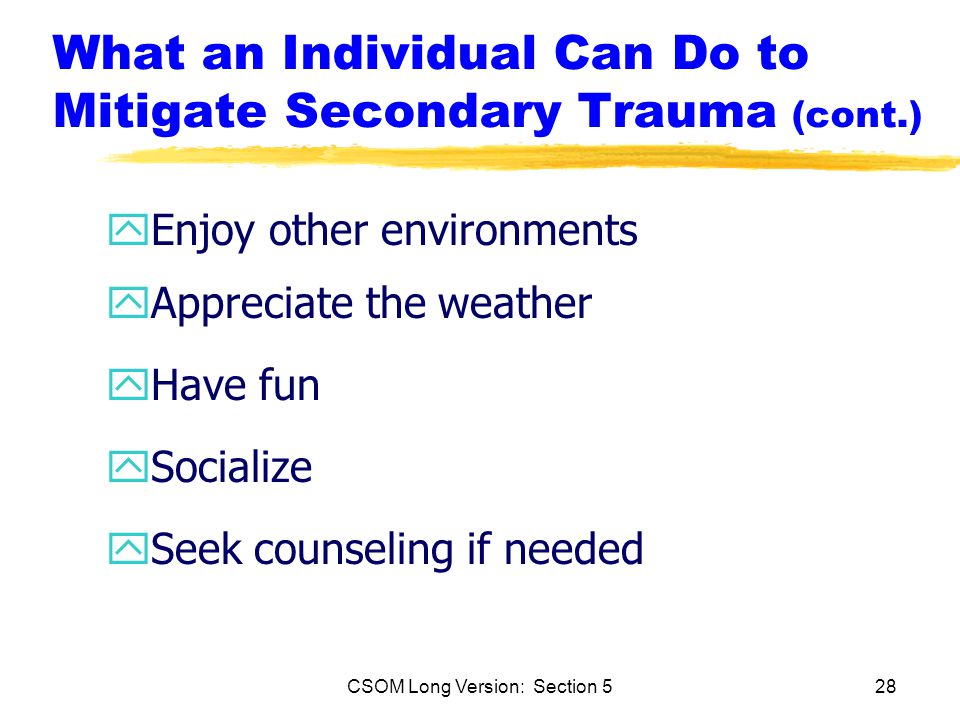 What an Individual Can Do to Mitigate Secondary Trauma (cont.)

Enjoy other environments

Appreciate the weather

Have fun

Socialize

Seek counseling if needed

CSOM Long Version: Section 5

28